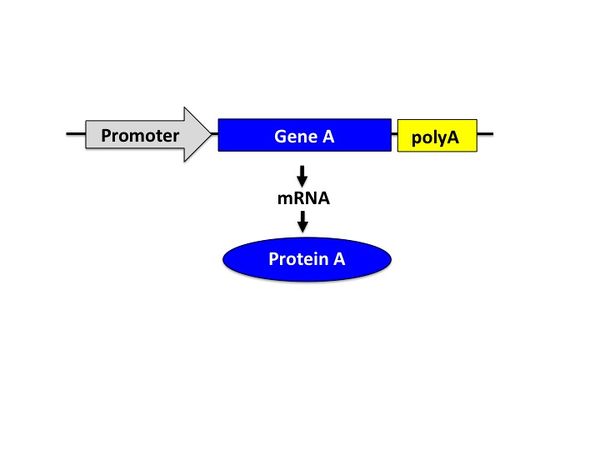 Promoter
Gene A
polyA
mRNA
Protein A